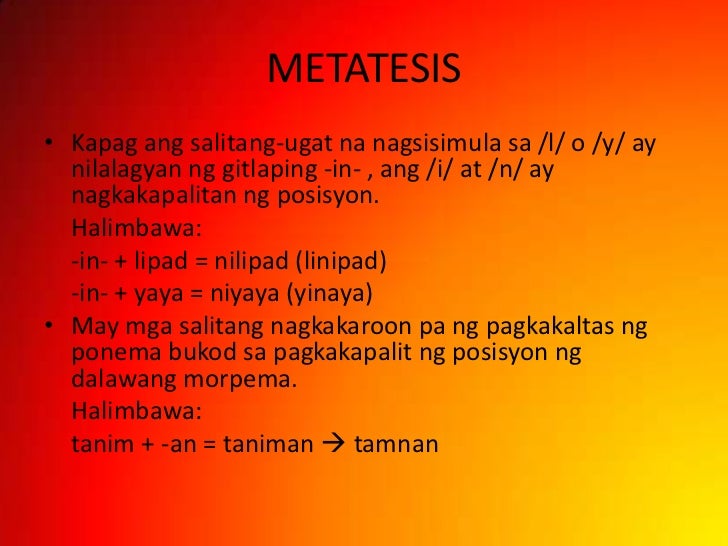 METATESIS

• Kapag ang salitang-ugat na nagsisimula sa /l/ o /y/ ay nilalagyan ng gitlaping -in- , ang /i/ at /n/ ay nagkakapalitan ng posisyon.

Halimbawa:

-in- + lipad = nilipad (linipad)

-in- + yaya = niyaya (yinaya)

• May mga salitang nagkakaroon pa ng pagkakaltas ng ponema bukod sa pagkakapalit ng posisyon ng dalawang morpema.

Halimbawa:

tanim + -an = taniman → tamnan